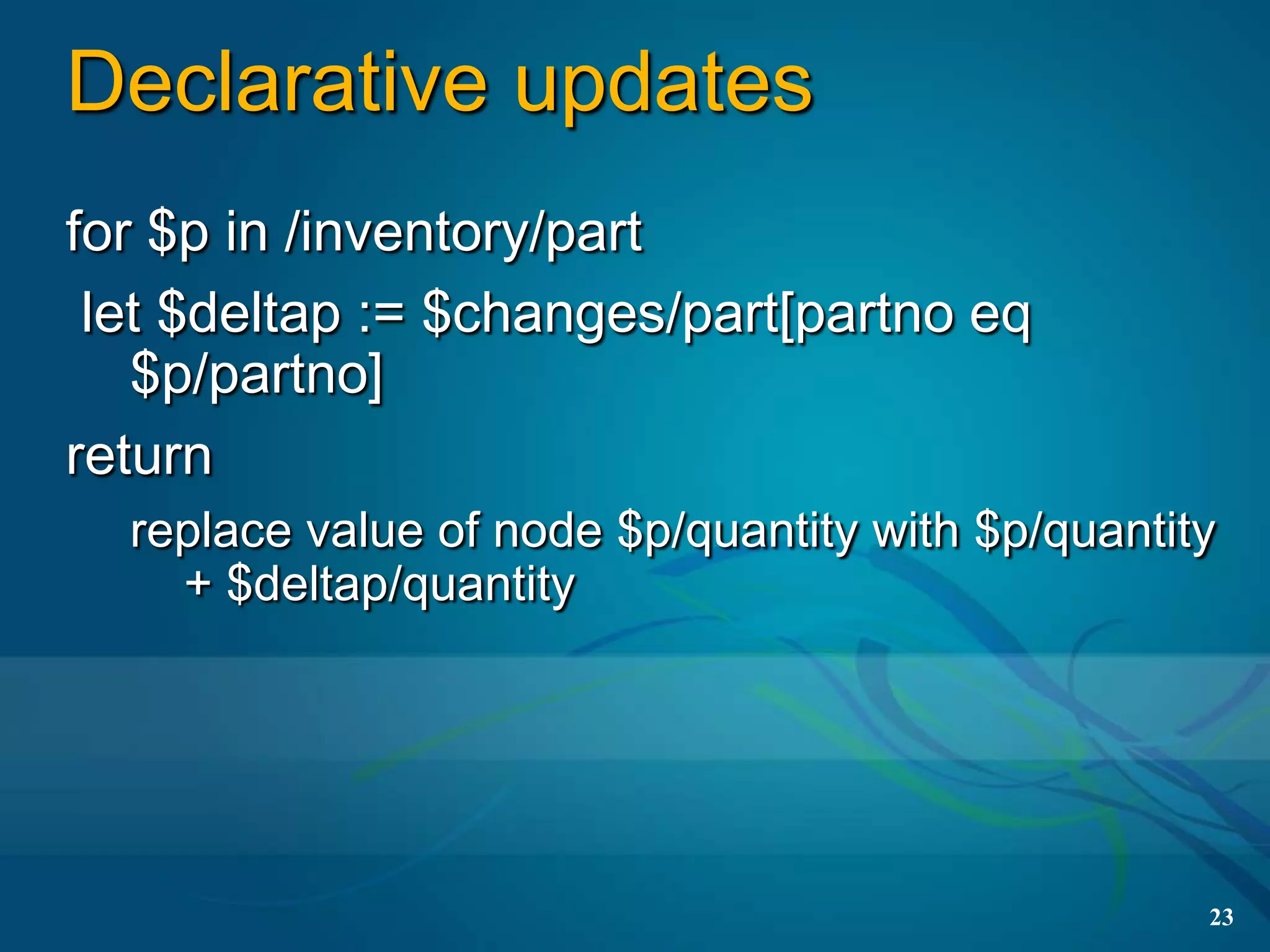 Declarative updates

for \$p in /inventory/part

let \$deltap := \$changes/part[partno eq \$p/partno]

return

replace value of node \$p/quantity with \$p/quantity + \$deltap/quantity

23